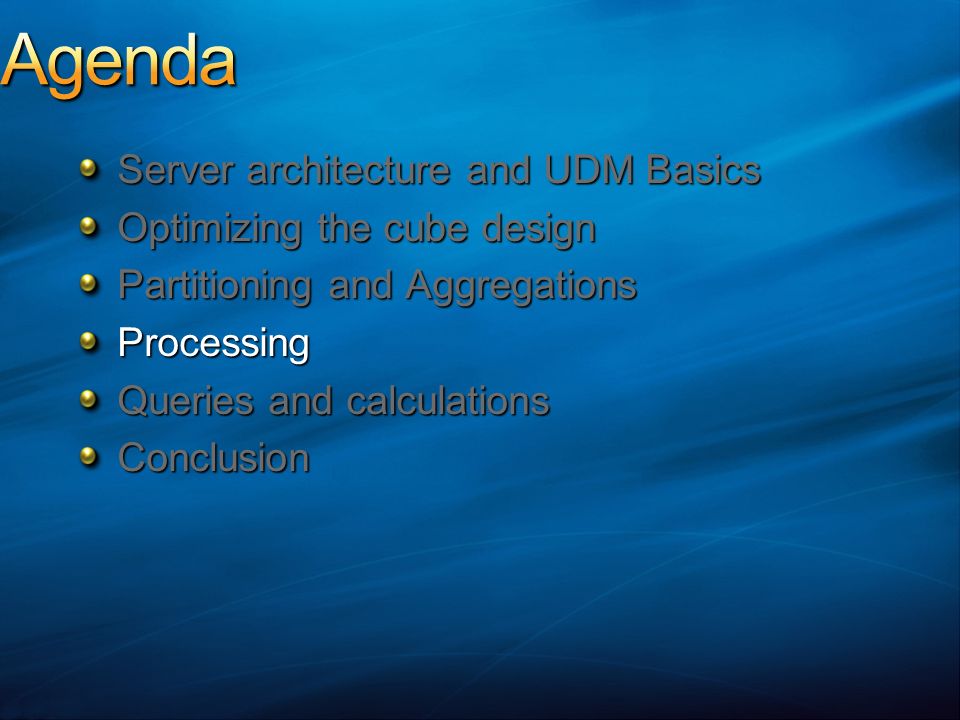 Agenda

Server architecture and UDM Basics
Optimizing the cube design
Partitioning and Aggregations
Processing
Queries and calculations
Conclusion